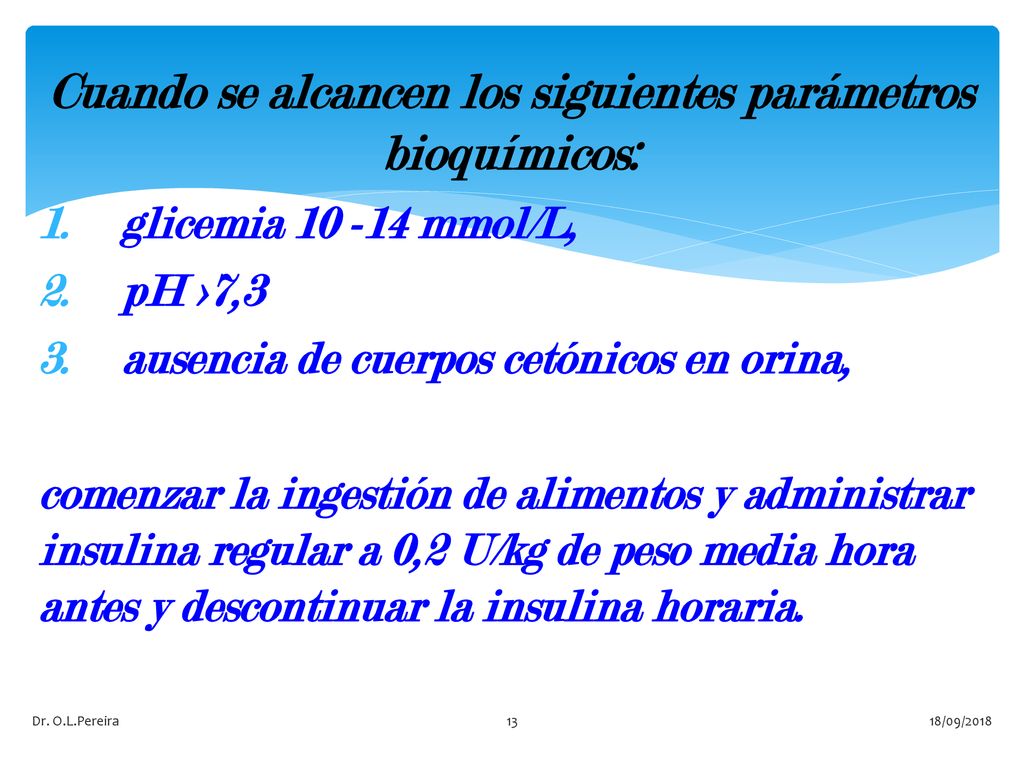 Cuando se alcancen los siguientes parámetros bioquímicos:

1. glicemia 10 -14 mmol/L,
2. pH ›7,3
3. ausencia de cuerpos cetónicos en orina,

comenzar la ingestión de alimentos y administrar insulina regular a 0,2 U/kg de peso media hora antes y descontinuar la insulina horaria.

Dr. O.L.Pereira

13

18/09/2018